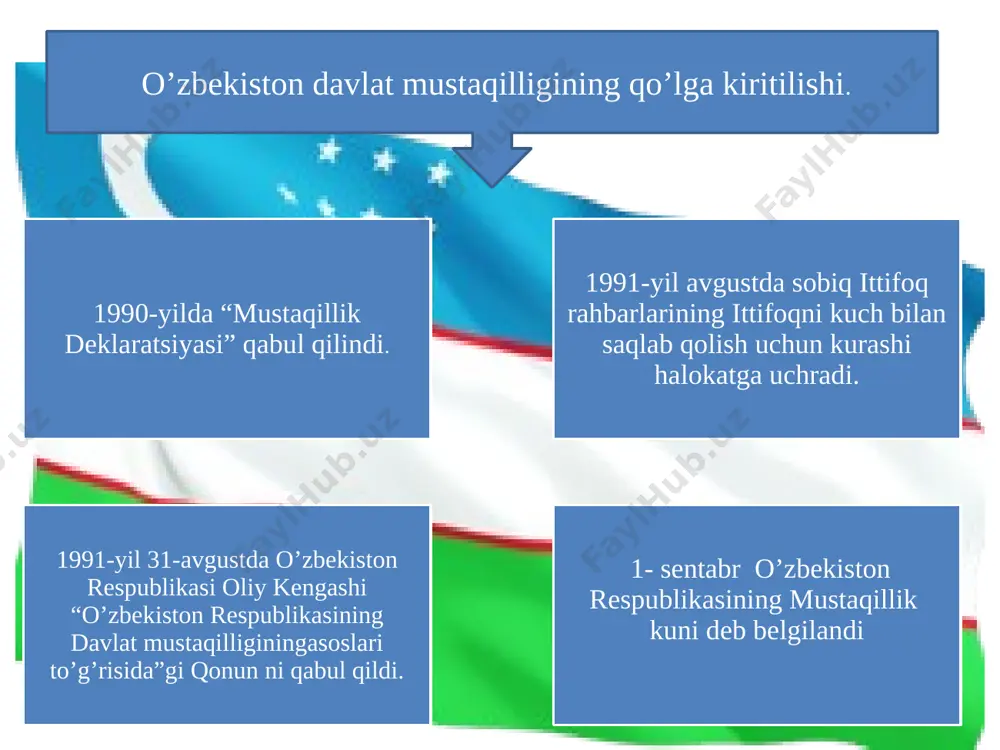 O’zbekiston davlat mustaqilligining qo’lga kiritilishi.

1990-yilda “Mustaqillik Deklaratsiyasi” qabul qilindi.

1991-yil avgustda sobiq Ittifoq rahbarlarining Ittifoqni kuch bilan saqlab qolish uchun kurashi halokatga uchradi.

1991-yil 31-avgustda O’zbekiston Respublikasi Oliy Kengashi “O’zbekiston Respublikasining Davlat mustaqilliginingasoslari to’g’risida”gi Qonun ni qabul qildi.

1- sentabr O’zbekiston Respublikasining Mustaqillik kuni deb belgilandi

FaylHub.uz